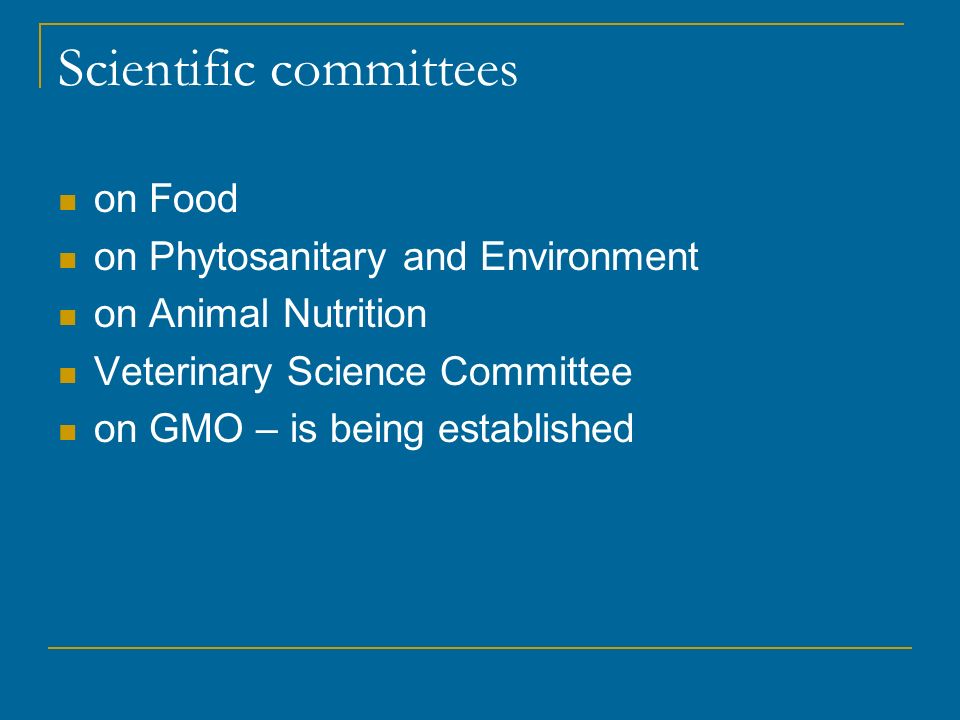 Scientific committees

- on Food
- on Phytosanitary and Environment
- on Animal Nutrition
- Veterinary Science Committee
- on GMO – is being established